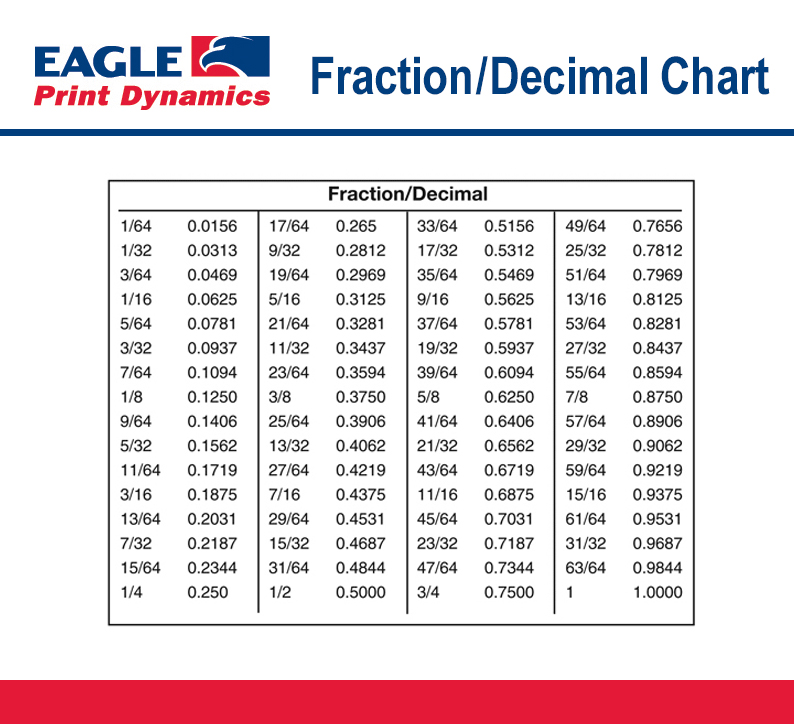 EAGLE
Print Dynamics

Fraction/Decimal Chart

Fraction/Decimal

| | | | | | | | |
|---|---|---|---|---|---|---|---|
| 1/64 | 0.0156 | 17/64 | 0.265 | 33/64 | 0.5156 | 49/64 | 0.7656 |
| 1/32 | 0.0313 | 9/32 | 0.2812 | 17/32 | 0.5312 | 25/32 | 0.7812 |
| 3/64 | 0.0469 | 19/64 | 0.2969 | 35/64 | 0.5469 | 51/64 | 0.7969 |
| 1/16 | 0.0625 | 5/16 | 0.3125 | 9/16 | 0.5625 | 13/16 | 0.8125 |
| 5/64 | 0.0781 | 21/64 | 0.3281 | 37/64 | 0.5781 | 53/64 | 0.8281 |
| 3/32 | 0.0937 | 11/32 | 0.3437 | 19/32 | 0.5937 | 27/32 | 0.8437 |
| 7/64 | 0.1094 | 23/64 | 0.3594 | 39/64 | 0.6094 | 55/64 | 0.8594 |
| 1/8 | 0.1250 | 3/8 | 0.3750 | 5/8 | 0.6250 | 7/8 | 0.8750 |
| 9/64 | 0.1406 | 25/64 | 0.3906 | 41/64 | 0.6406 | 57/64 | 0.8906 |
| 5/32 | 0.1562 | 13/32 | 0.4062 | 21/32 | 0.6562 | 29/32 | 0.9062 |
| 11/64 | 0.1719 | 27/64 | 0.4219 | 43/64 | 0.6719 | 59/64 | 0.9219 |
| 3/16 | 0.1875 | 7/16 | 0.4375 | 11/16 | 0.6875 | 15/16 | 0.9375 |
| 13/64 | 0.2031 | 29/64 | 0.4531 | 45/64 | 0.7031 | 61/64 | 0.9531 |
| 7/32 | 0.2187 | 15/32 | 0.4687 | 23/32 | 0.7187 | 31/32 | 0.9687 |
| 15/64 | 0.2344 | 31/64 | 0.4844 | 47/64 | 0.7344 | 63/64 | 0.9844 |
| 1/4 | 0.250 | 1/2 | 0.5000 | 3/4 | 0.7500 | 1 | 1.0000 |